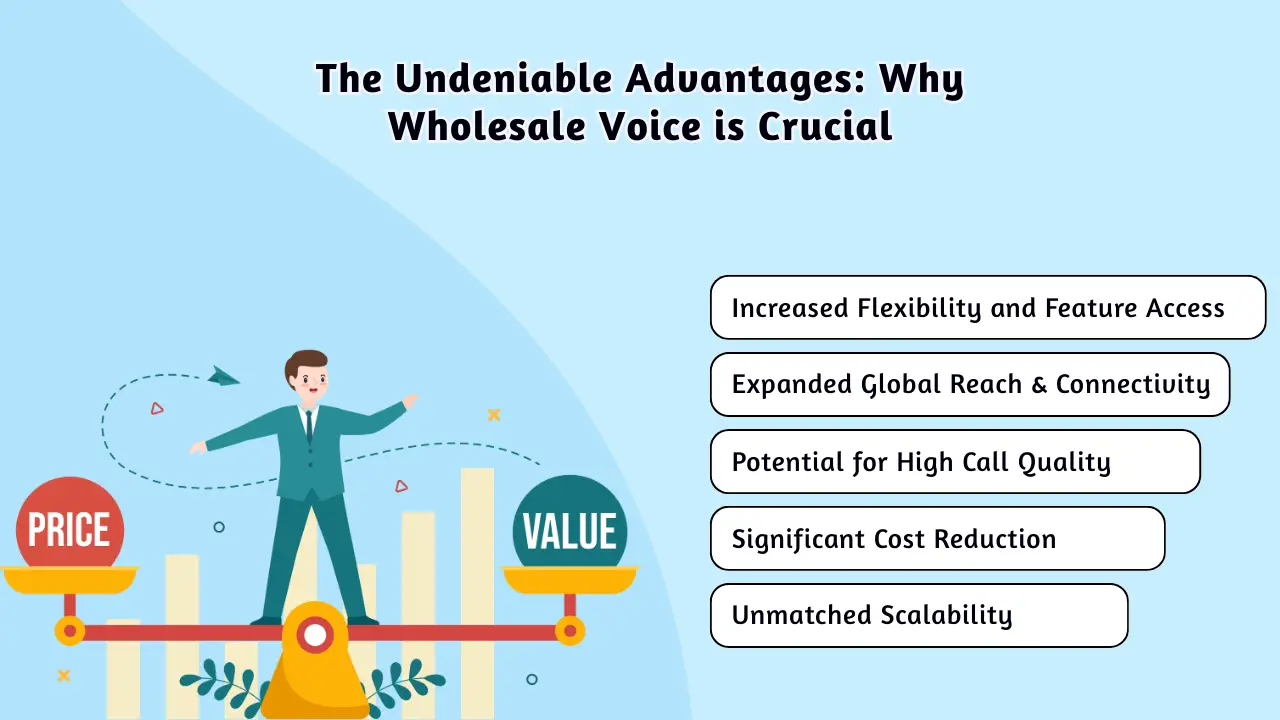 The Undeniable Advantages: Why Wholesale Voice is Crucial

PRICE

VALUE

Increased Flexibility and Feature Access

Expanded Global Reach & Connectivity

Potential for High Call Quality

Significant Cost Reduction

Unmatched Scalability